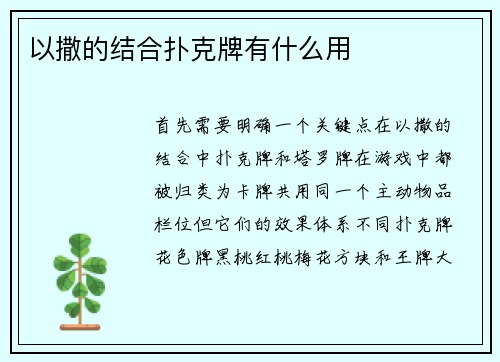 以撒的结合扑克牌有什么用

首先需要明确一个关键点在以撒的结合中扑克牌和塔罗牌在游戏中都被归类为卡牌共用同一个主动物品栏位但它们的效果体系不同扑克牌花色牌黑桃红桃梅花方块和王牌大